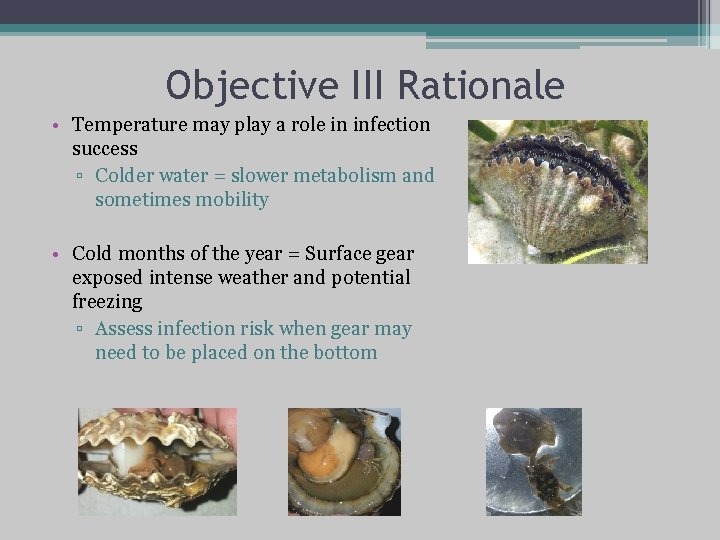 Objective III Rationale

• Temperature may play a role in infection success
▫ Colder water = slower metabolism and sometimes mobility

• Cold months of the year = Surface gear exposed intense weather and potential freezing
▫ Assess infection risk when gear may need to be placed on the bottom